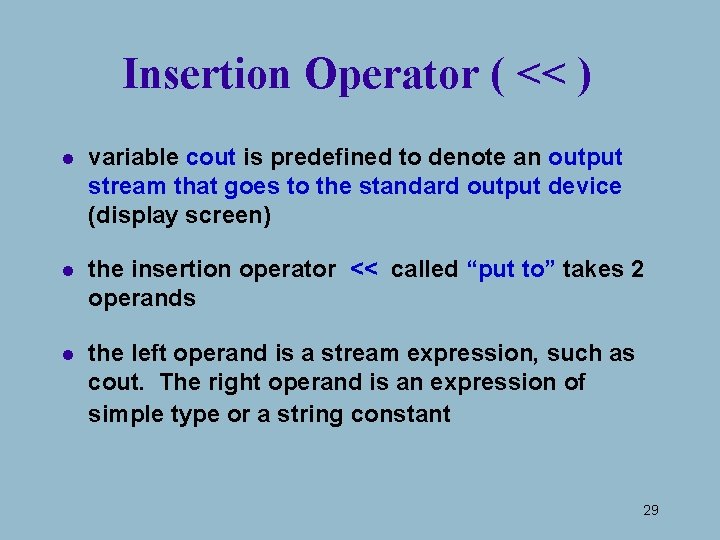 Insertion Operator ( << )

• variable cout is predefined to denote an output stream that goes to the standard output device (display screen)

• the insertion operator << called “put to” takes 2 operands

• the left operand is a stream expression, such as cout. The right operand is an expression of simple type or a string constant

29